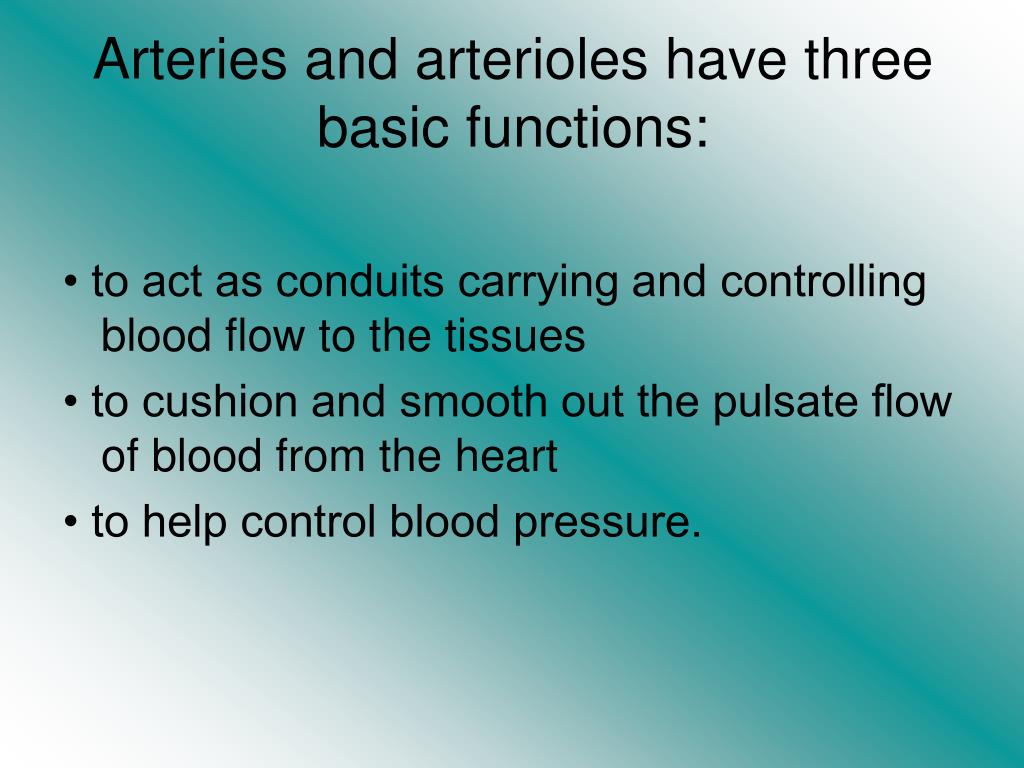 Arteries and arterioles have three basic functions:

• to act as conduits carrying and controlling blood flow to the tissues
• to cushion and smooth out the pulsate flow of blood from the heart
• to help control blood pressure.